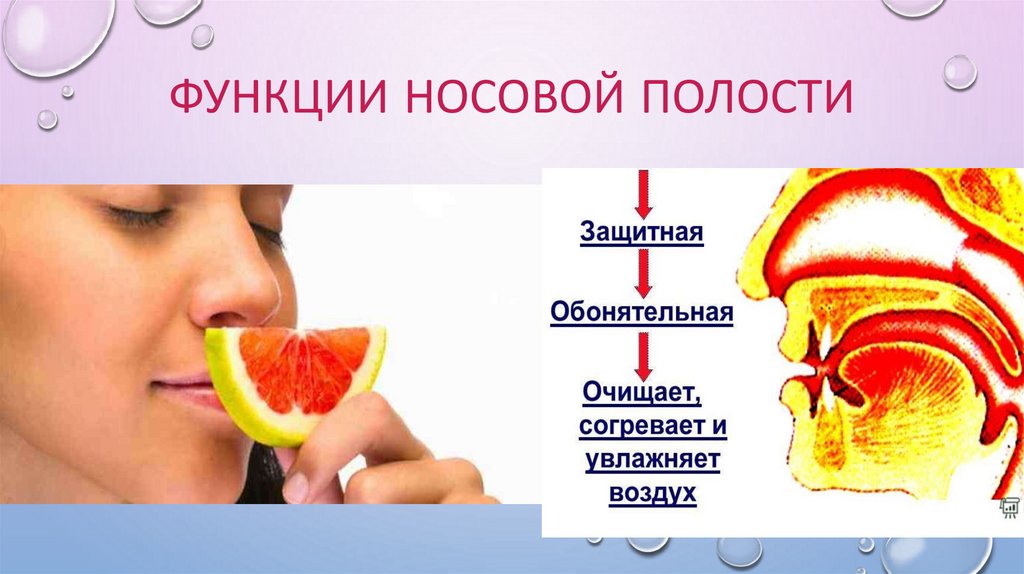 ФУНКЦИИ НОСОВОЙ ПОЛОСТИ

Защитная

Обонятельная

Очищает, согревает и увлажняет воздух